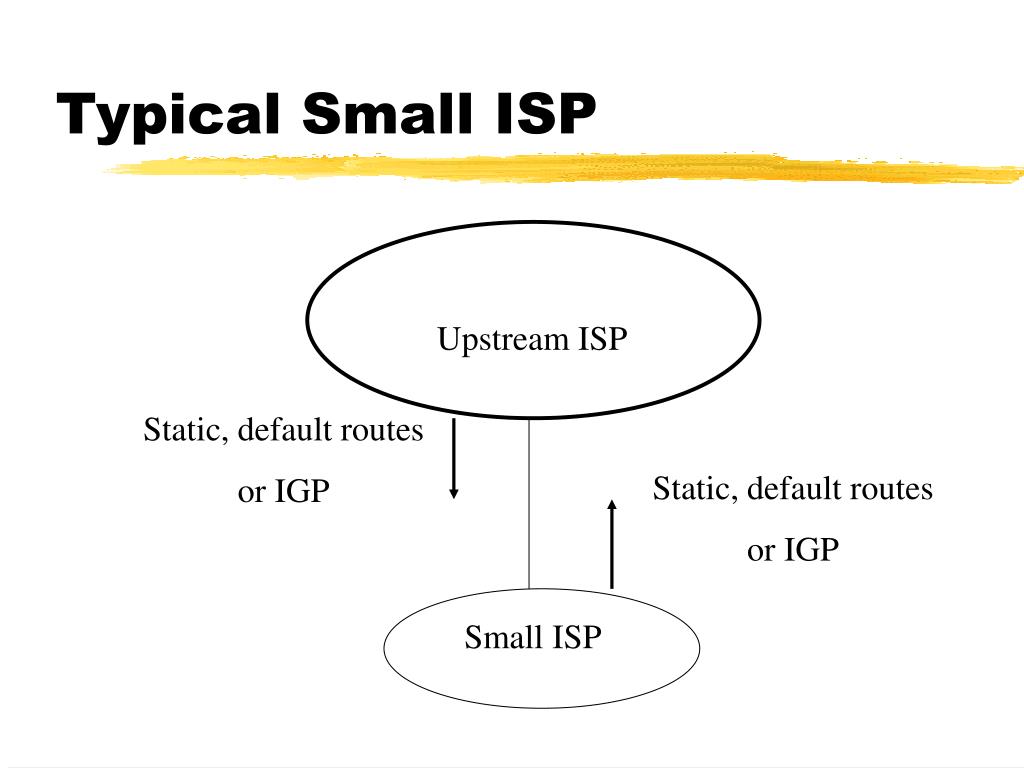 Typical Small ISP

Upstream ISP

Static, default routes
or IGP

Static, default routes
or IGP

Small ISP